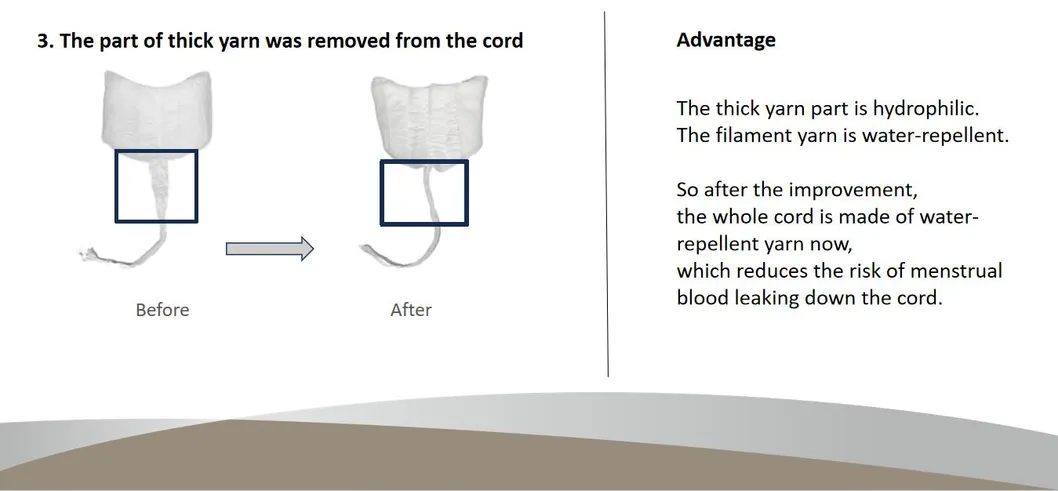 3. The part of thick yarn was removed from the cord

Before

After

Advantage

The thick yarn part is hydrophilic.
The filament yarn is water-repellent.

So after the improvement,
the whole cord is made of water-repellent yarn now,
which reduces the risk of menstrual blood leaking down the cord.